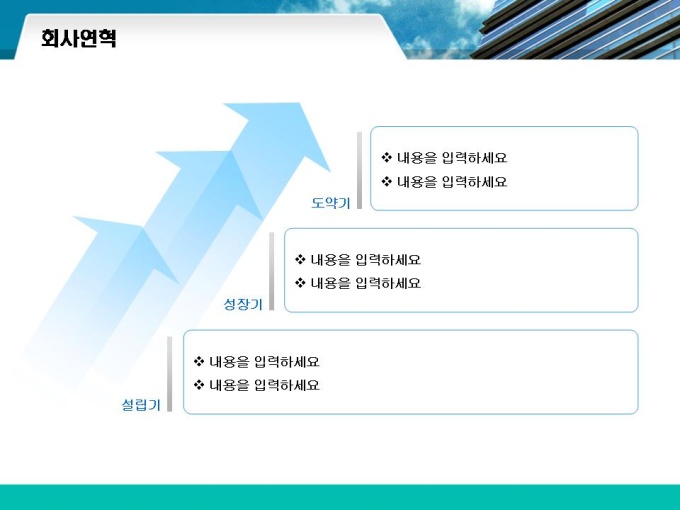 회사연혁

도약기

❖ 내용을 입력하세요
❖ 내용을 입력하세요

성장기

❖ 내용을 입력하세요
❖ 내용을 입력하세요

설립기

❖ 내용을 입력하세요
❖ 내용을 입력하세요